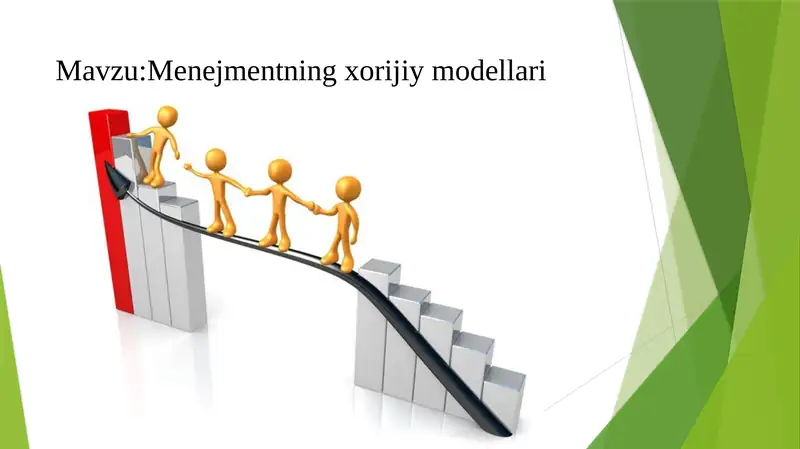 Mavzu:Menejmentning xorijiy modellari